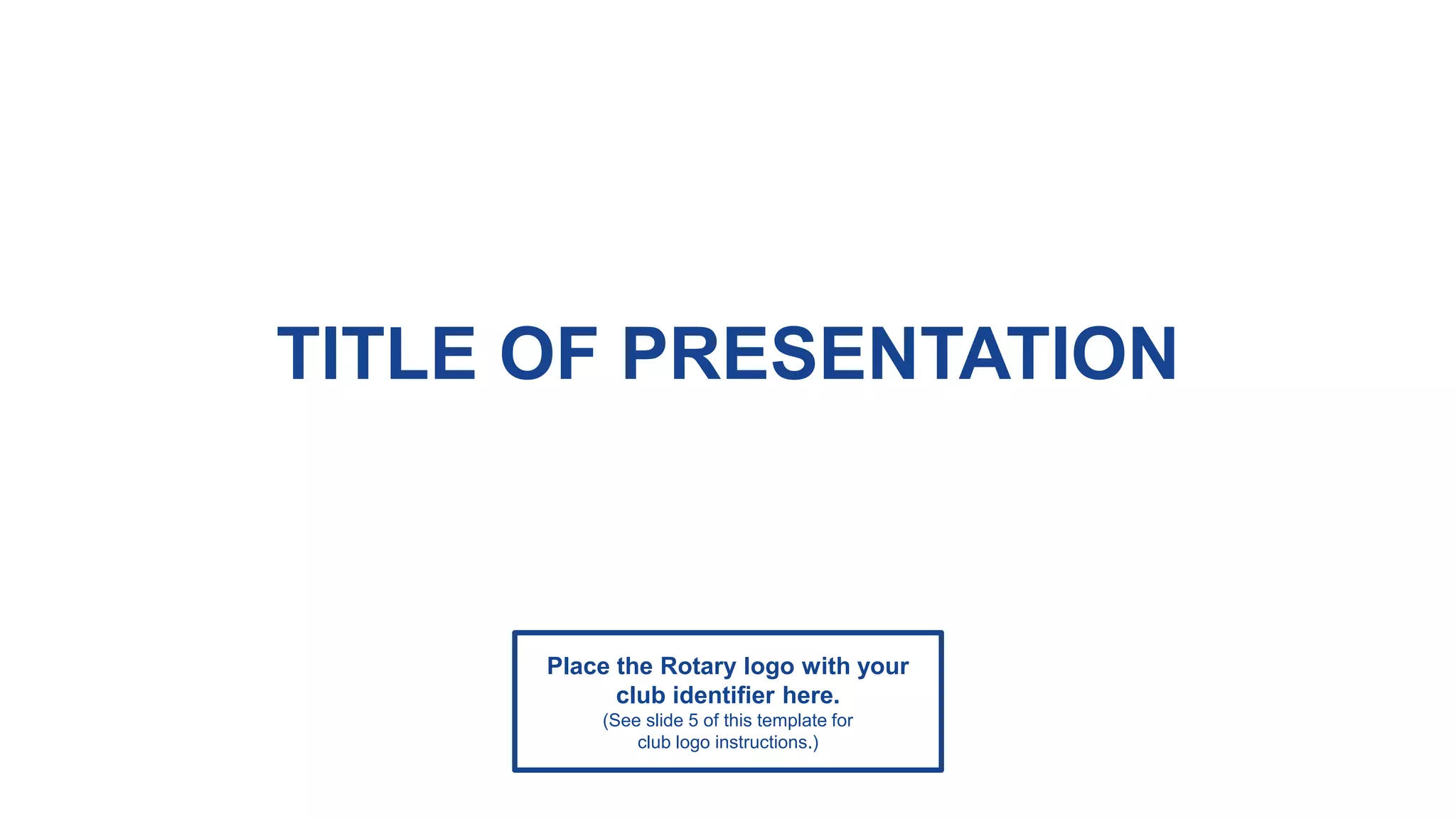 TITLE OF PRESENTATION

Place the Rotary logo with your club identifier here.
(See slide 5 of this template for club logo instructions.)